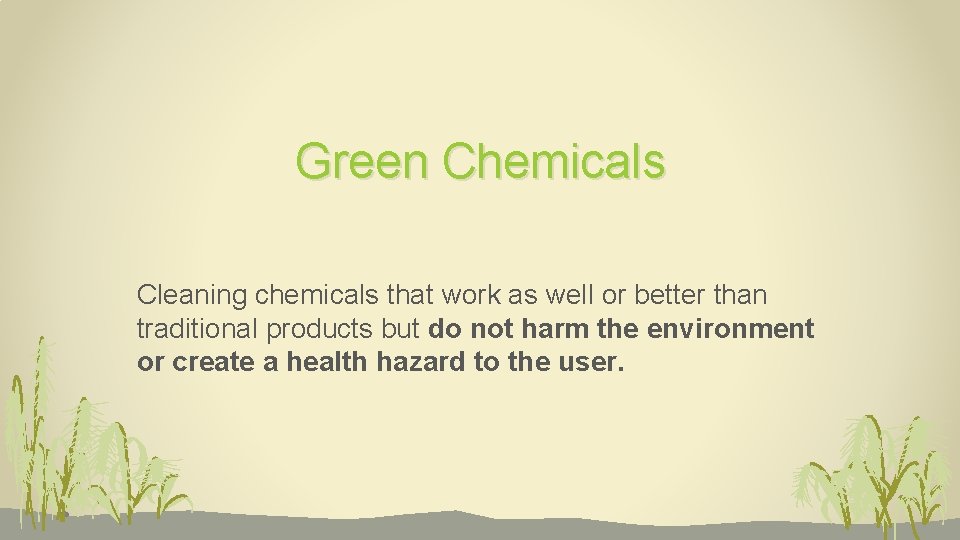 Green Chemicals

Cleaning chemicals that work as well or better than traditional products but do not harm the environment or create a health hazard to the user.